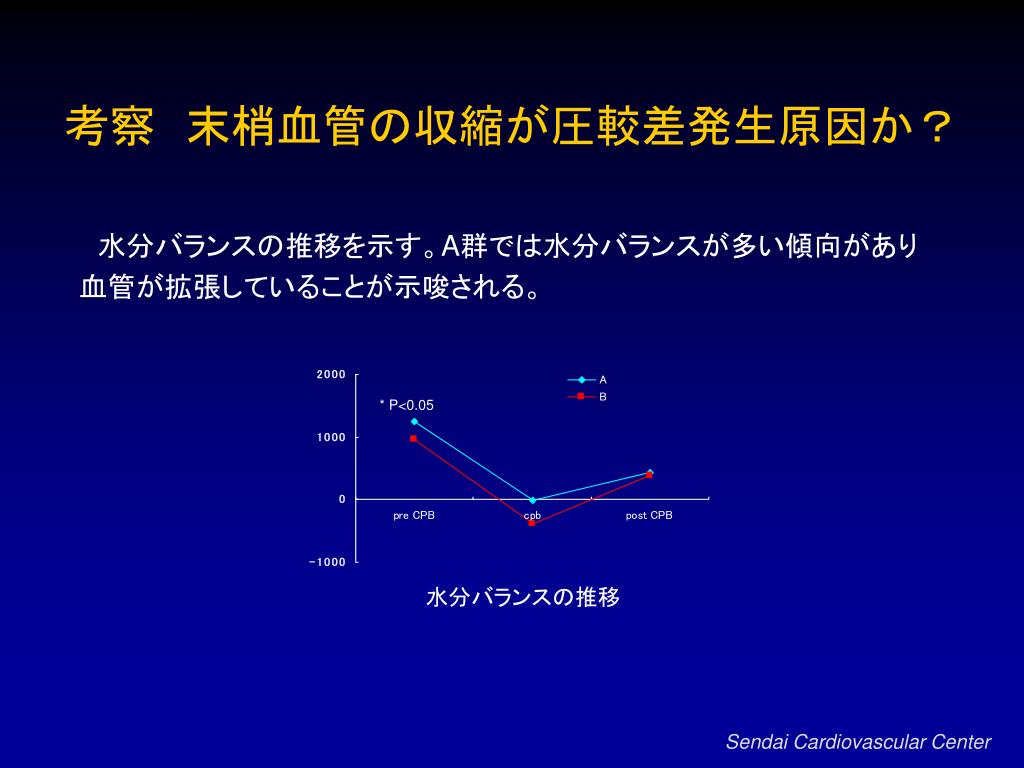 考察　末梢血管の収縮が圧較差発生原因か？

水分バランスの推移を示す。A群では水分バランスが多い傾向があり血管が拡張していることが示唆される。

2000
1000
0
−1000
* P<0.05
A
B
pre CPB
cpb
post CPB

水分バランスの推移

Sendai Cardiovascular Center